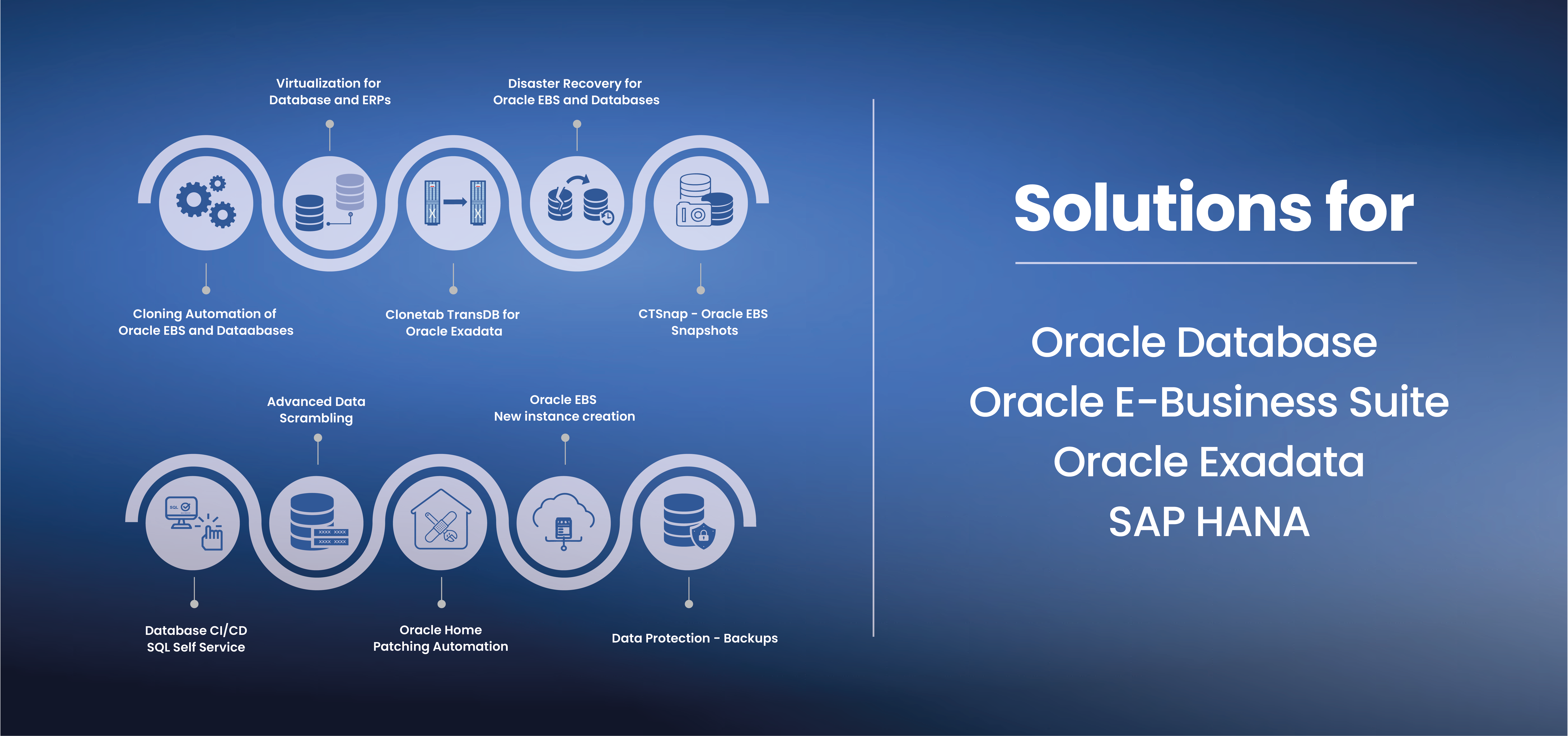 Virtualization for Database and ERPs

Disaster Recovery for Oracle EBS and Databases

Cloning Automation of Oracle EBS and Dataabases

Clonetab TransDB for Oracle Exadata

CTSnap - Oracle EBS Snapshots

Advanced Data Scrambling

Oracle EBS New instance creation

Database CI/CD SQL Self Service

Oracle Home Patching Automation

Data Protection - Backups

Solutions for

Oracle Database
Oracle E-Business Suite
Oracle Exadata
SAP HANA